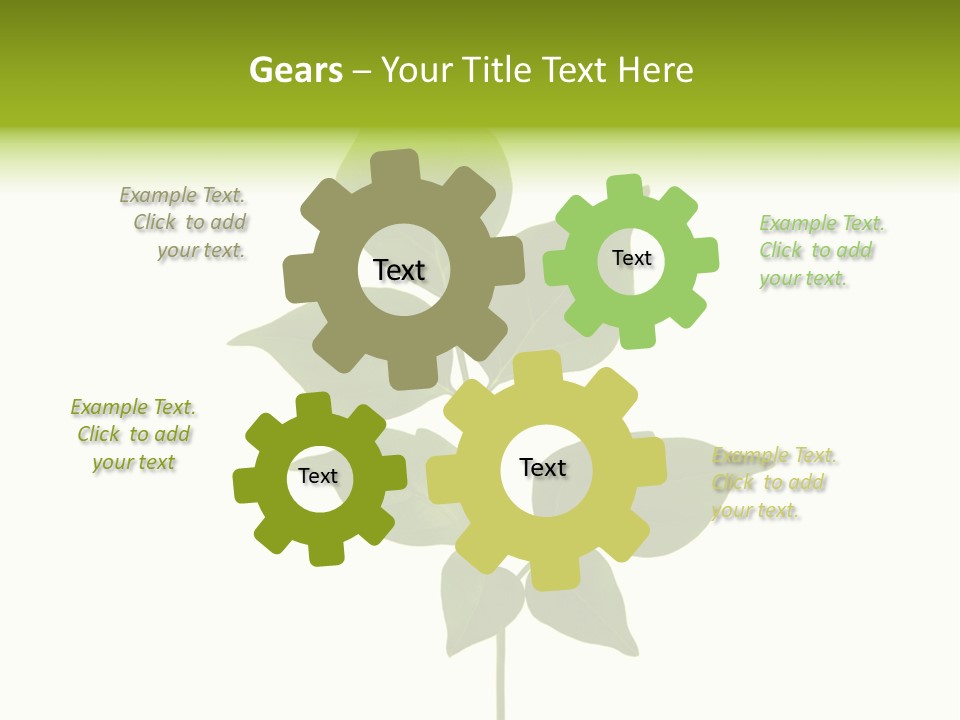 Gears – Your Title Text Here

Example Text. Click to add your text.

Text

Text

Example Text. Click to add your text.

Example Text. Click to add your text

Text

Text

Example Text. Click to add your text.